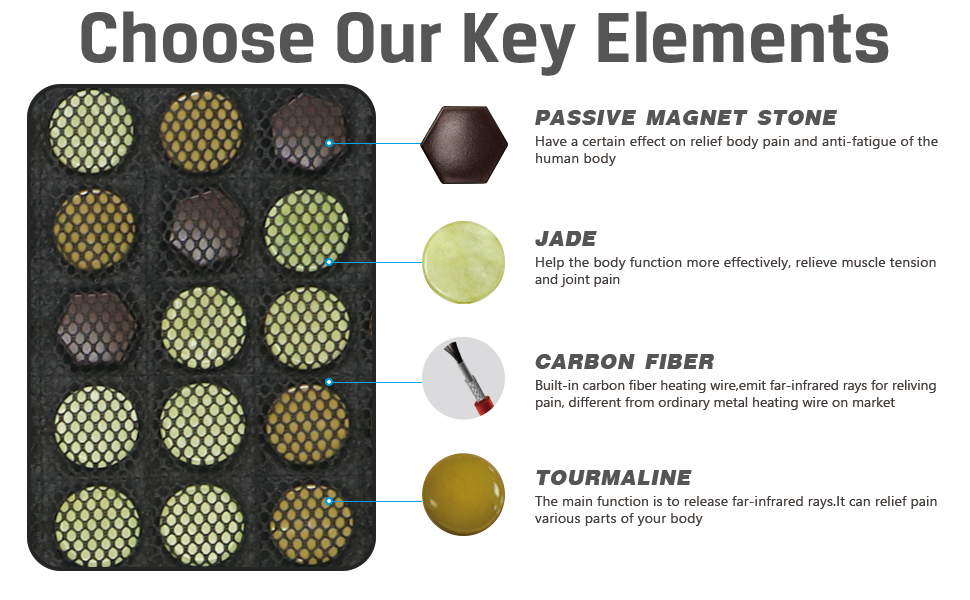 Choose Our Key Elements

PASSIVE MAGNET STONE
Have a certain effect on relief body pain and anti-fatigue of the human body

JADE
Help the body function more effectively, relieve muscle tension and joint pain

CARBON FIBER
Built-in carbon fiber heating wire,emit far-infrared rays for reliving pain, different from ordinary metal heating wire on market

TOURMALINE
The main function is to release far-infrared rays.It can relief pain various parts of your body